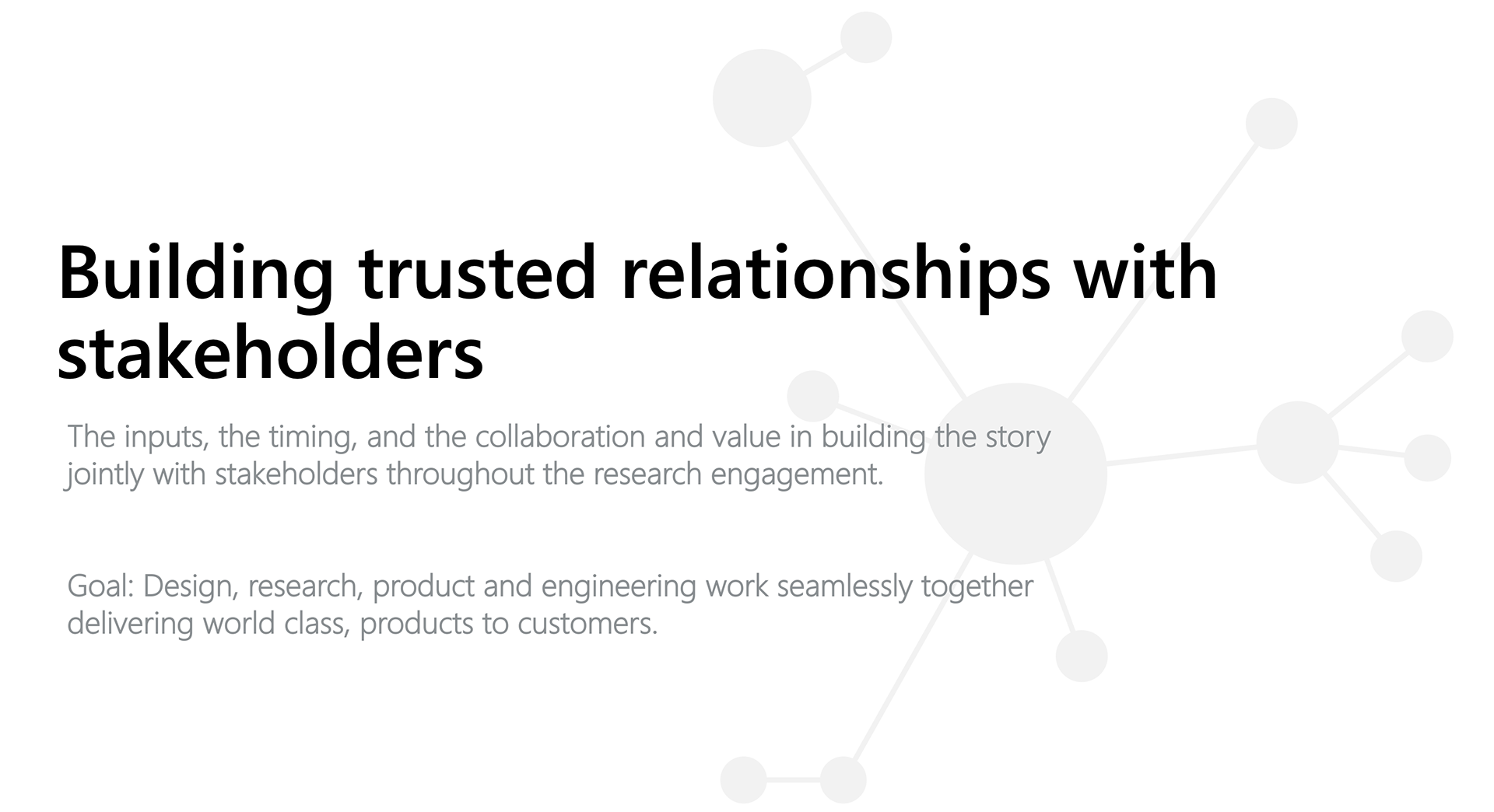 Building trusted relationships with stakeholders

The inputs, the timing, and the collaboration and value in building the story jointly with stakeholders throughout the research engagement.

Goal: Design, research, product and engineering work seamlessly together delivering world class, products to customers.